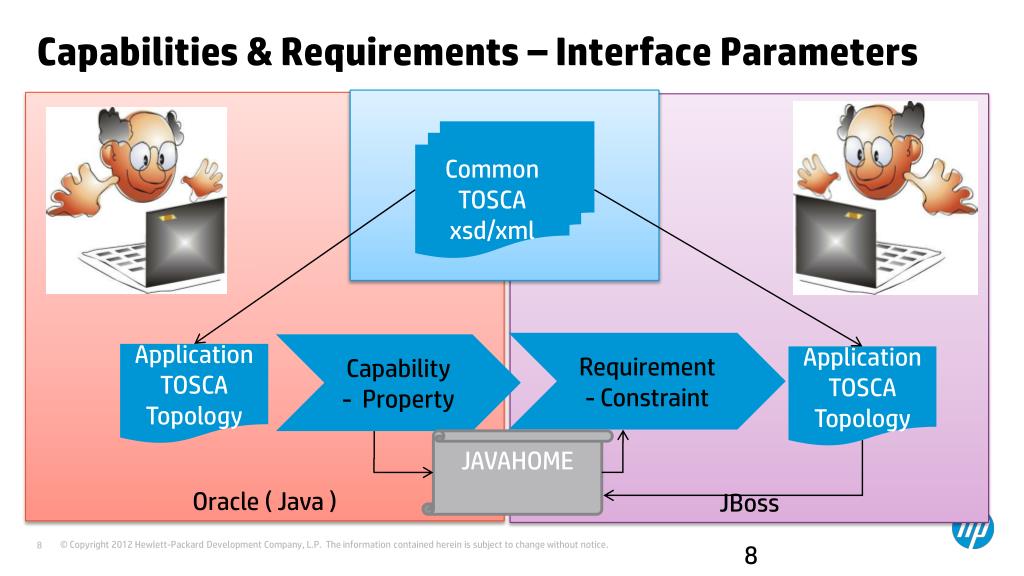 Capabilities & Requirements – Interface Parameters

Common TOSCA xsd/xml

Application TOSCA Topology

Capability - Property

Requirement - Constraint

Application TOSCA Topology

JAVAHOME

Oracle ( Java )

JBoss

8 © Copyright 2012 Hewlett-Packard Development Company, L.P. The information contained herein is subject to change without notice.

8